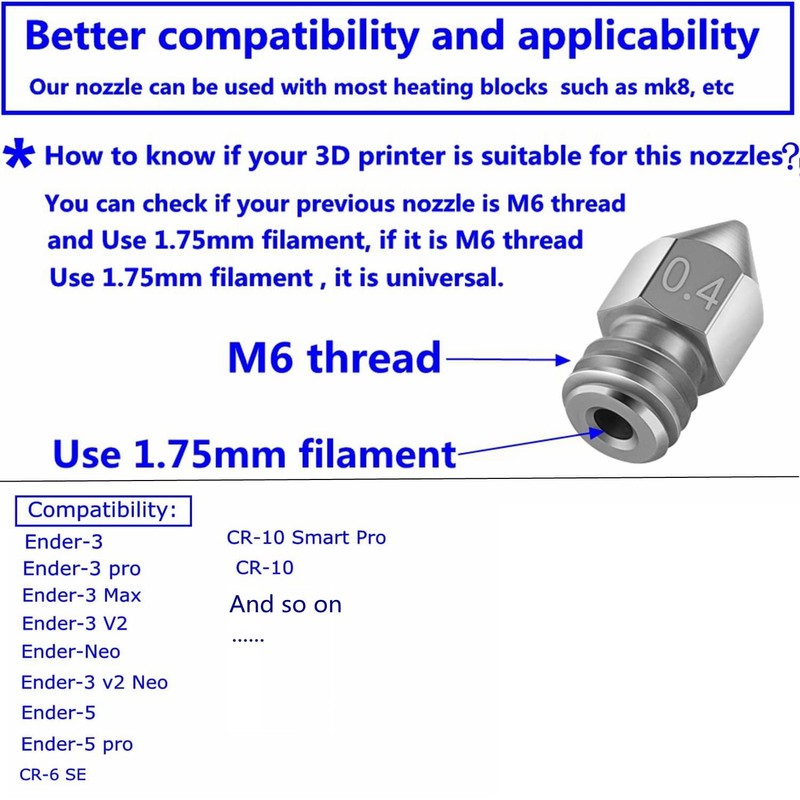 Better compatibility and applicability
Our nozzle can be used with most heating blocks such as mk8, etc

* How to know if your 3D printer is suitable for this nozzles?
You can check if your previous nozzle is M6 thread and Use 1.75mm filament, if it is M6 thread Use 1.75mm filament , it is universal.

0.4

M6 thread

Use 1.75mm filament

Compatibility:
Ender-3
Ender-3 pro
Ender-3 Max
Ender-3 V2
Ender-Neo
Ender-3 v2 Neo
Ender-5
Ender-5 pro
CR-6 SE

CR-10 Smart Pro
CR-10
And so on
......